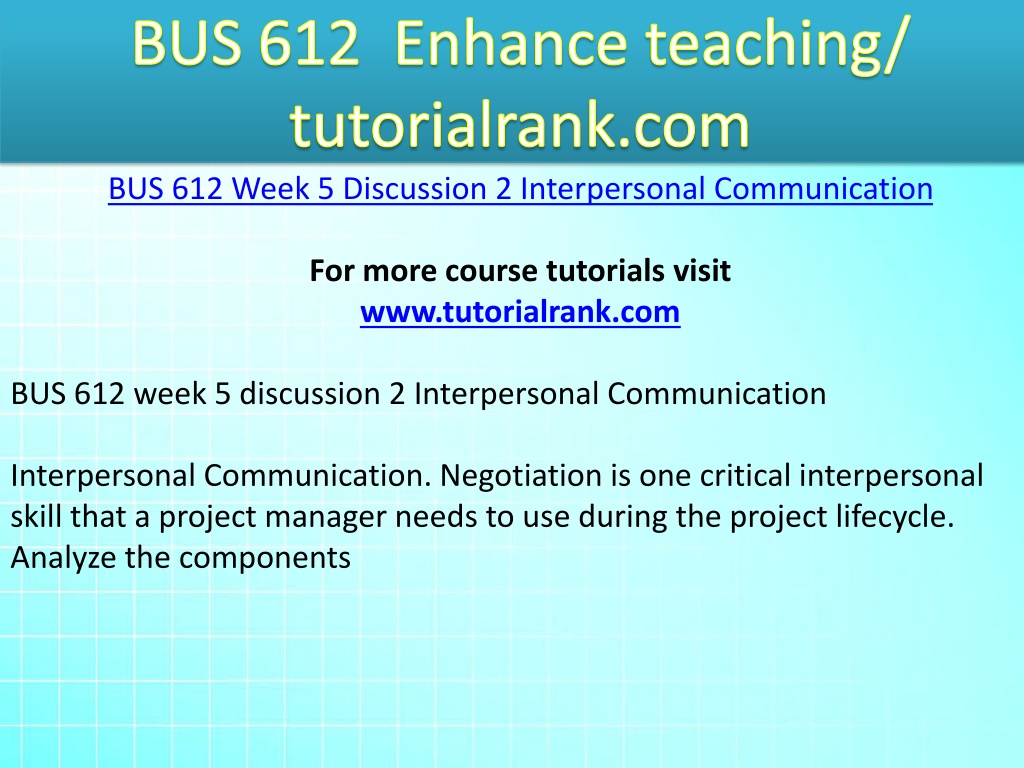 BUS 612 Enhance teaching/ tutorialrank.com

BUS 612 Week 5 Discussion 2 Interpersonal Communication

For more course tutorials visit
www.tutorialrank.com

BUS 612 week 5 discussion 2 Interpersonal Communication

Interpersonal Communication. Negotiation is one critical interpersonal skill that a project manager needs to use during the project lifecycle. Analyze the components